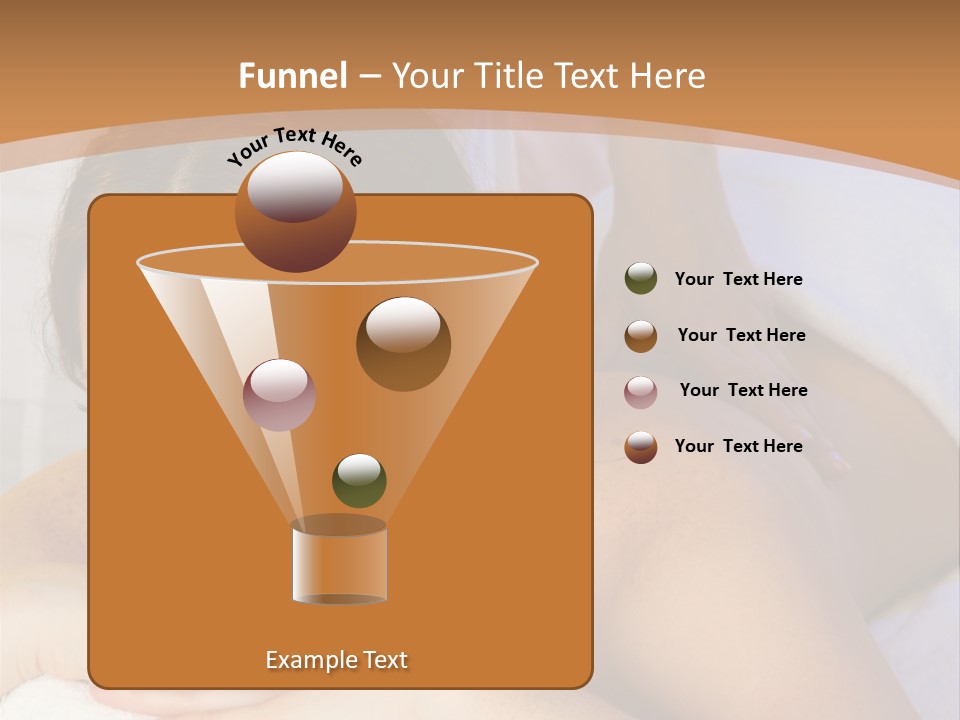 Funnel – Your Title Text Here

Your Text Here

Example Text

Your Text Here

Your Text Here

Your Text Here

Your Text Here